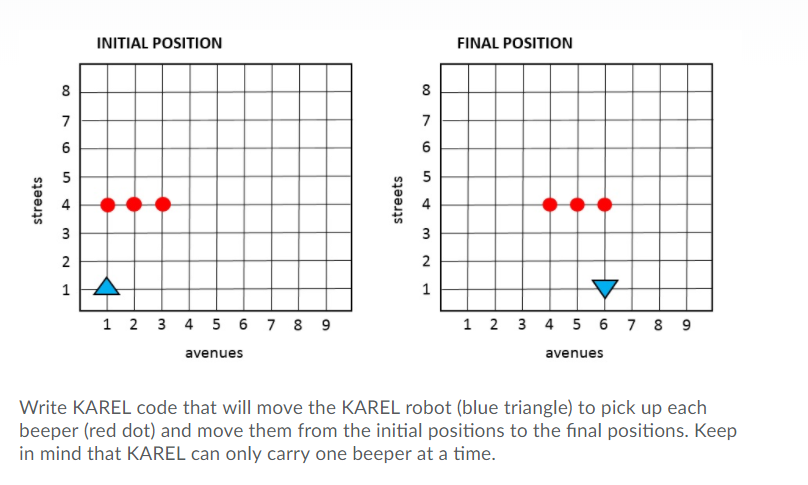 INITIAL POSITION

streets

8
7
6
5
4
3
2
1

1 2 3 4 5 6 7 8 9

avenues

FINAL POSITION

streets

8
7
6
5
4
3
2
1

1 2 3 4 5 6 7 8 9

avenues

Write KAREL code that will move the KAREL robot (blue triangle) to pick up each beeper (red dot) and move them from the initial positions to the final positions. Keep in mind that KAREL can only carry one beeper at a time.